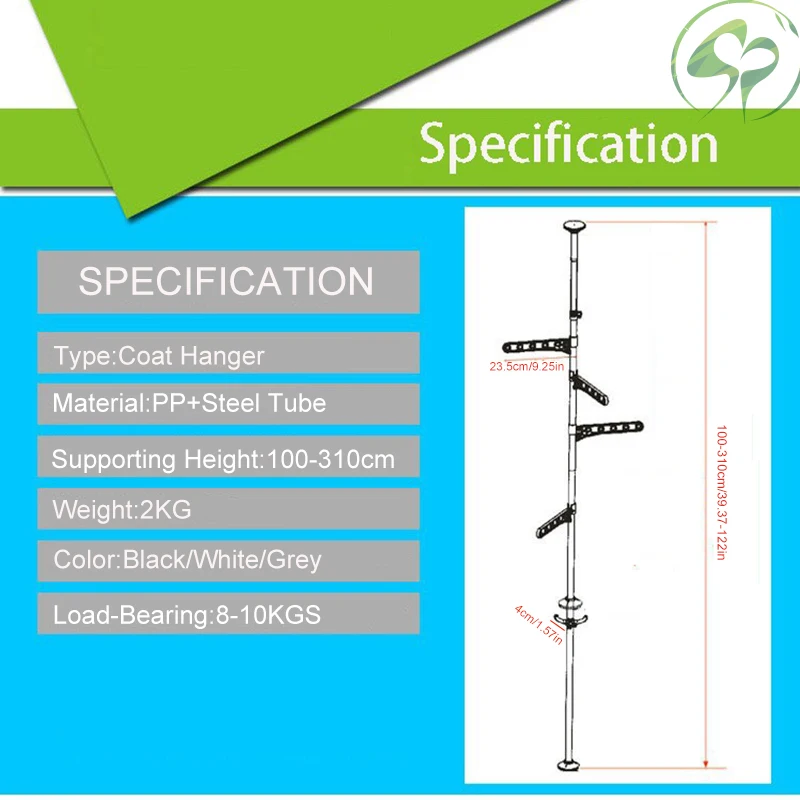 Specification

SPECIFICATION

Type:Coat Hanger

Material:PP+Steel Tube

Supporting Height:100-310cm

Weight:2KG

Color:Black/White/Grey

Load-Bearing:8-10KGS

23.5cm/9.25in

100-310cm/39.37-122in

4cm/1.57in